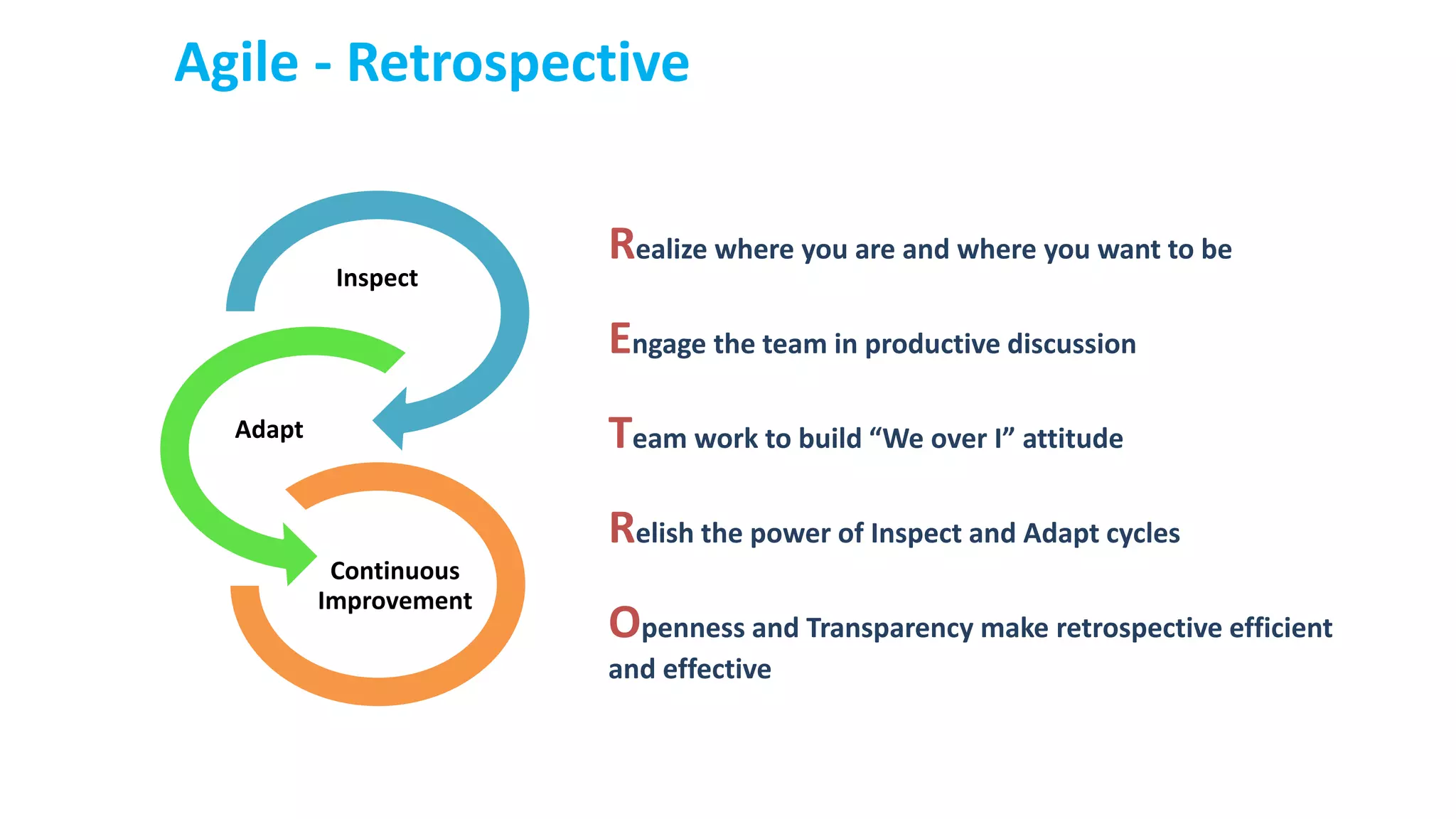 Agile - Retrospective

Inspect

Adapt

Continuous Improvement

Realize where you are and where you want to be

Engage the team in productive discussion

Team work to build “We over I” attitude

Relish the power of Inspect and Adapt cycles

Openness and Transparency make retrospective efficient and effective